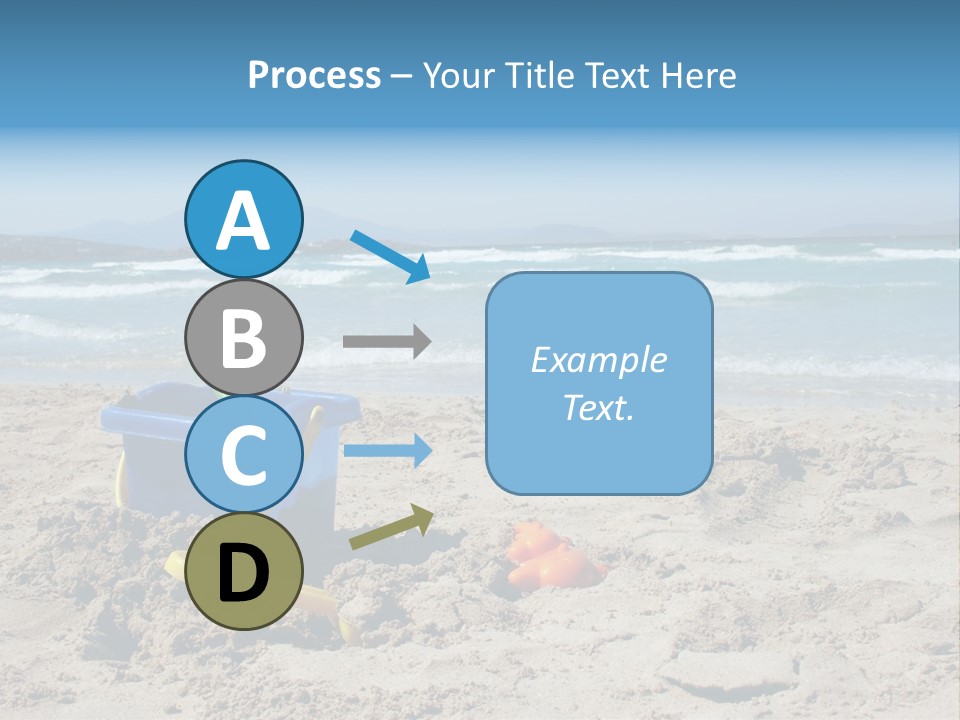 Process – Your Title Text Here

A

B

C

D

Example Text.